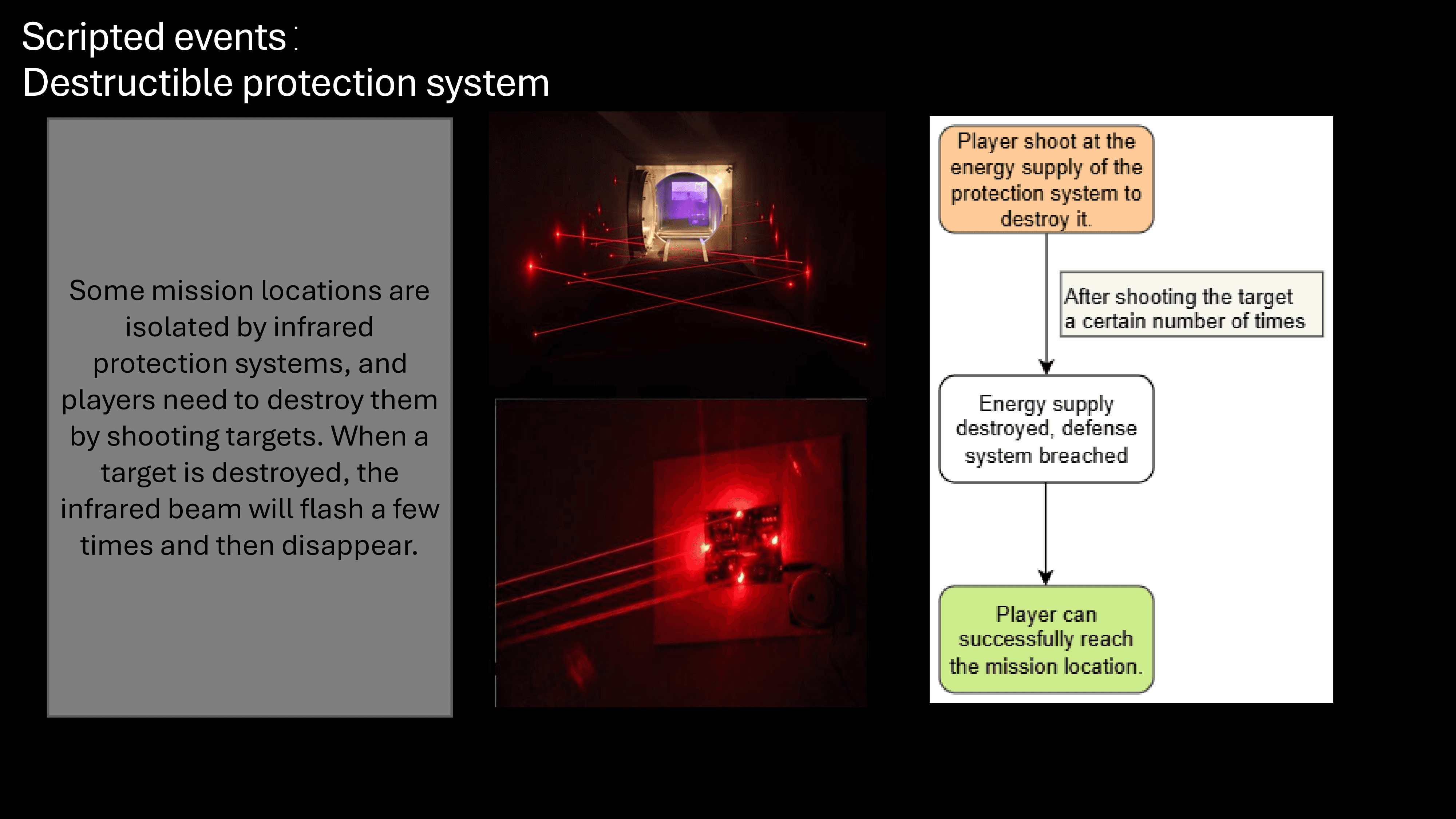 Scripted events：
Destructible protection system

Some mission locations are isolated by infrared protection systems, and players need to destroy them by shooting targets. When a target is destroyed, the infrared beam will flash a few times and then disappear.

Player shoot at the energy supply of the protection system to destroy it.

After shooting the target a certain number of times

Energy supply destroyed, defense system breached

Player can successfully reach the mission location.